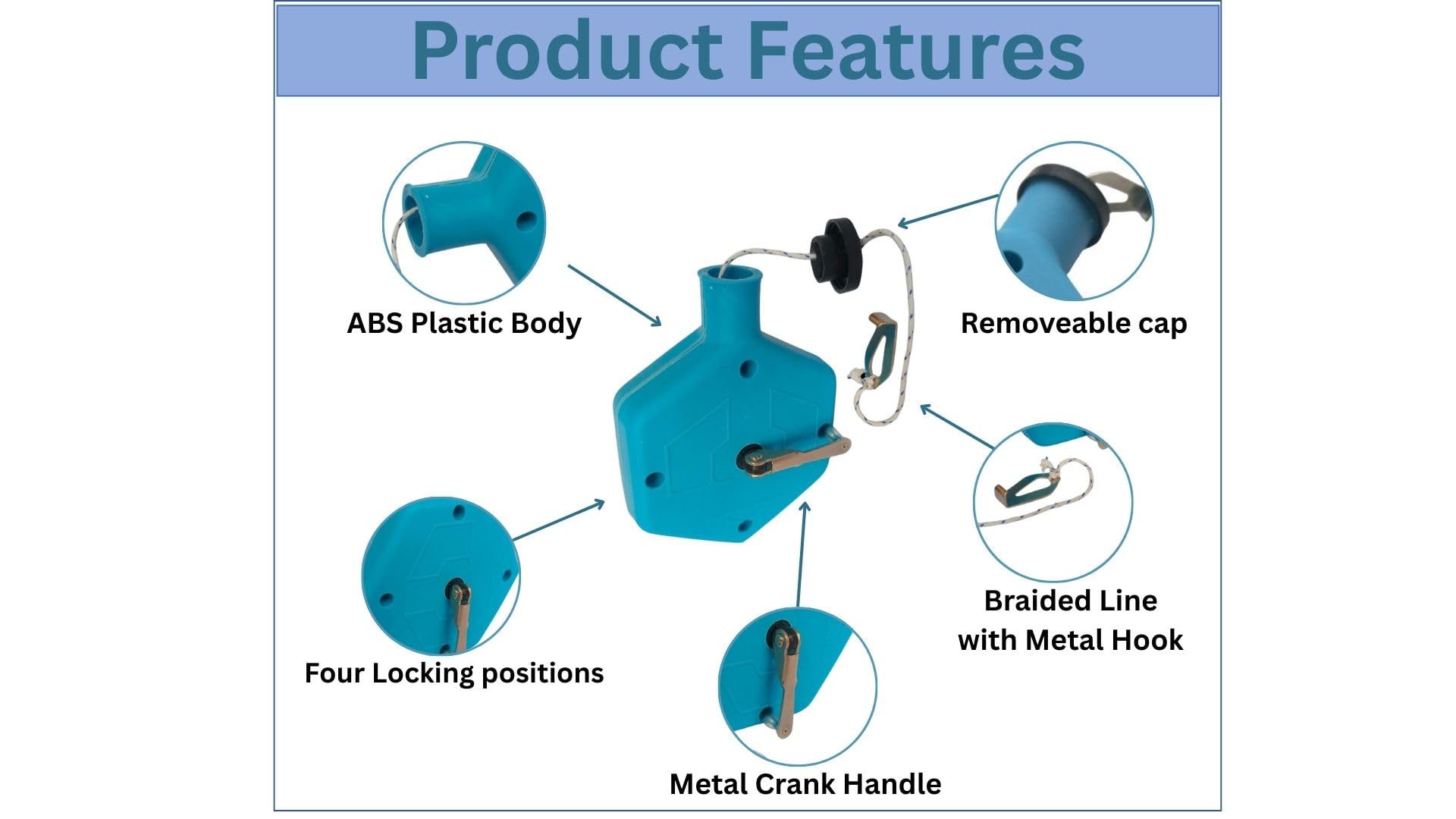 Product Features

ABS Plastic Body

Removeable cap

Braided Line with Metal Hook

Four Locking positions

Metal Crank Handle